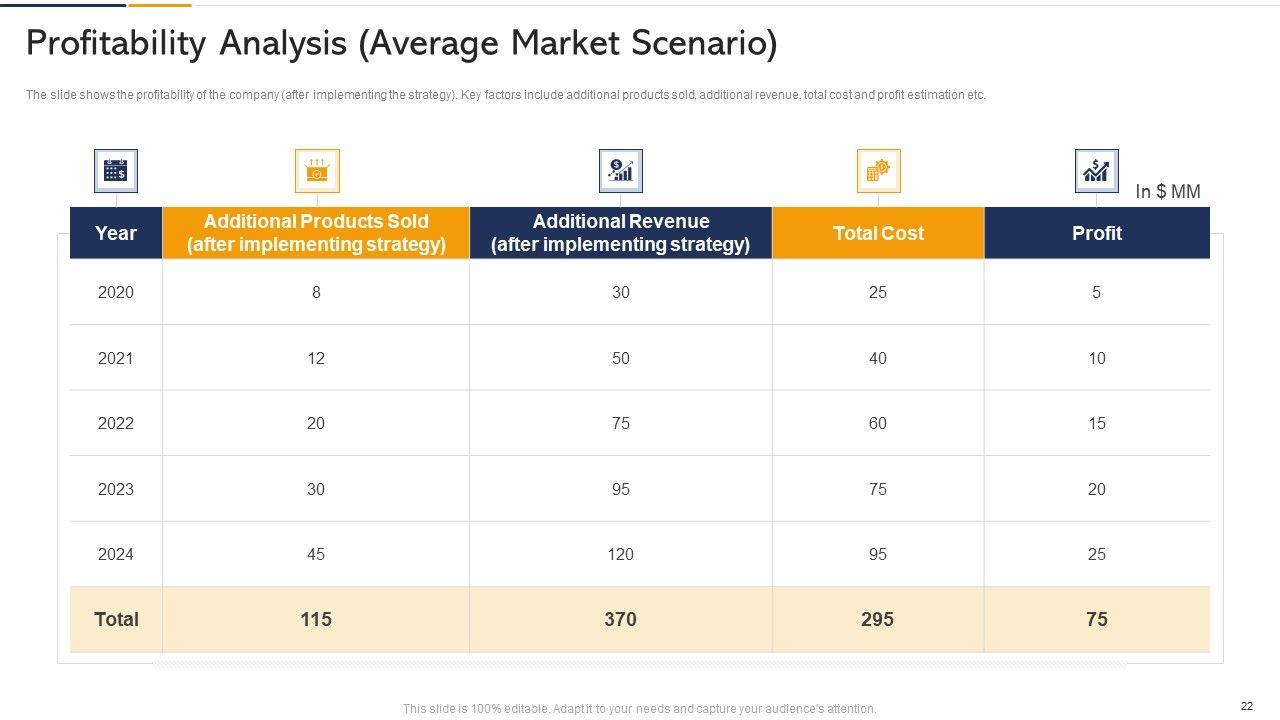 Profitability Analysis (Average Market Scenario)

The slide shows the profitability of the company (after implementing the strategy). Key factors include additional products sold, additional revenue, total cost and profit estimation etc.

In $ MM

| Year | Additional Products Sold (after implementing strategy) | Additional Revenue (after implementing strategy) | Total Cost | Profit |
|---|---|---|---|---|
| 2020 | 8 | 30 | 25 | 5 |
| 2021 | 12 | 50 | 40 | 10 |
| 2022 | 20 | 75 | 60 | 15 |
| 2023 | 30 | 95 | 75 | 20 |
| 2024 | 45 | 120 | 95 | 25 |
| Total | 115 | 370 | 295 | 75 |

This slide is 100% editable. Adapt it to your needs and capture your audience's attention.

22